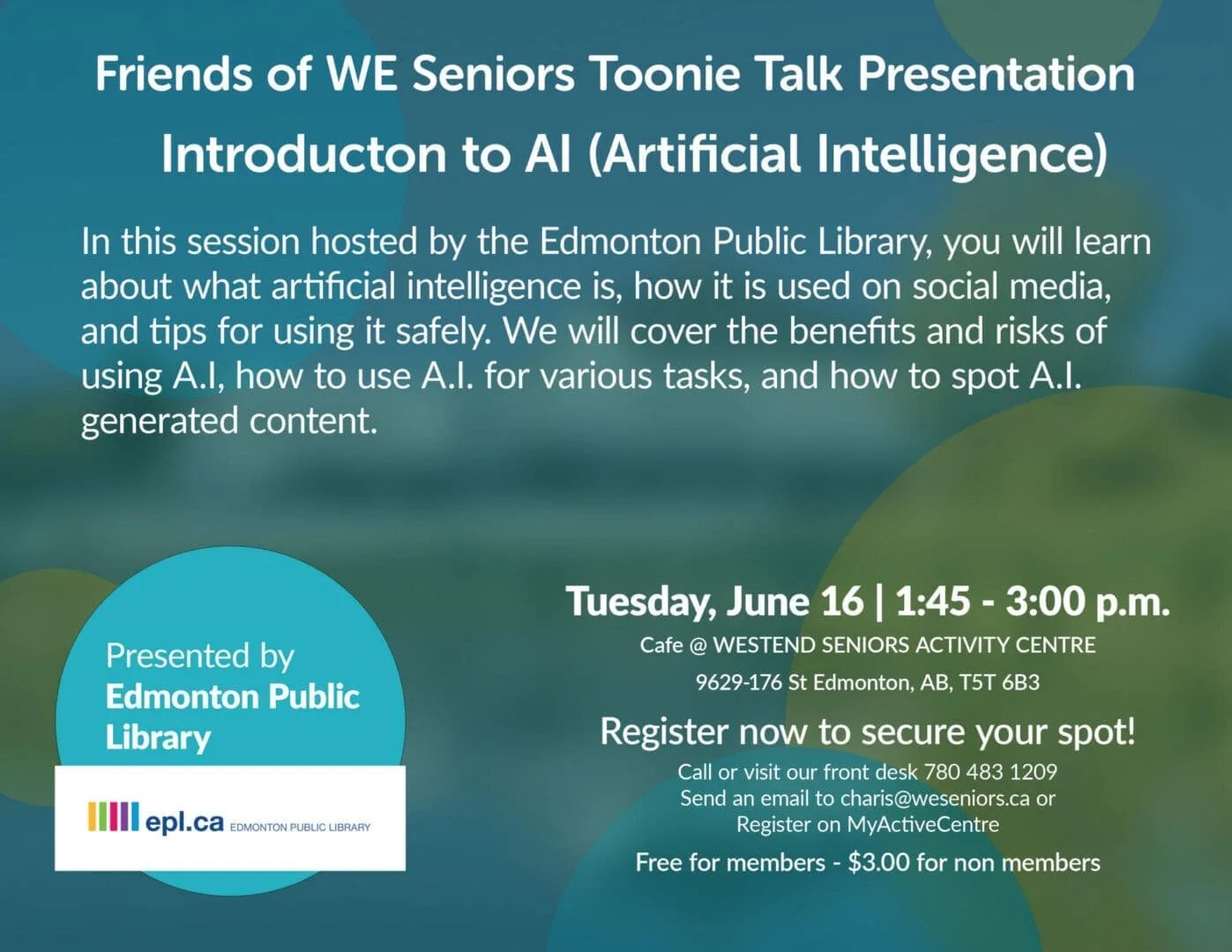 Friends of WE Seniors Toonie Talk Presentation

Introducton to AI (Artificial Intelligence)

In this session hosted by the Edmonton Public Library, you will learn about what artificial intelligence is, how it is used on social media, and tips for using it safely. We will cover the benefits and risks of using A.I, how to use A.I. for various tasks, and how to spot A.I. generated content.

Presented by
Edmonton Public Library

epl.ca EDMONTON PUBLIC LIBRARY

Tuesday, June 16 | 1:45 - 3:00 p.m.

Cafe @ WESTEND SENIORS ACTIVITY CENTRE

9629-176 St Edmonton, AB, T5T 6B3

Register now to secure your spot!

Call or visit our front desk 780 483 1209
Send an email to charis@weseniors.ca or
Register on MyActiveCentre

Free for members - $3.00 for non members